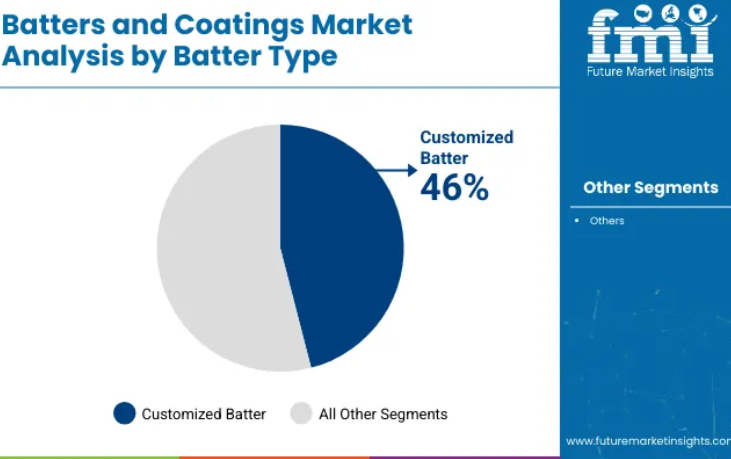 Batters and Coatings Market Analysis by Batter Type

fmi
Future Market Insights

Customized Batter
46%

Other Segments

• Others

Customized Batter
All Other Segments

www.futuremarketinsights.com